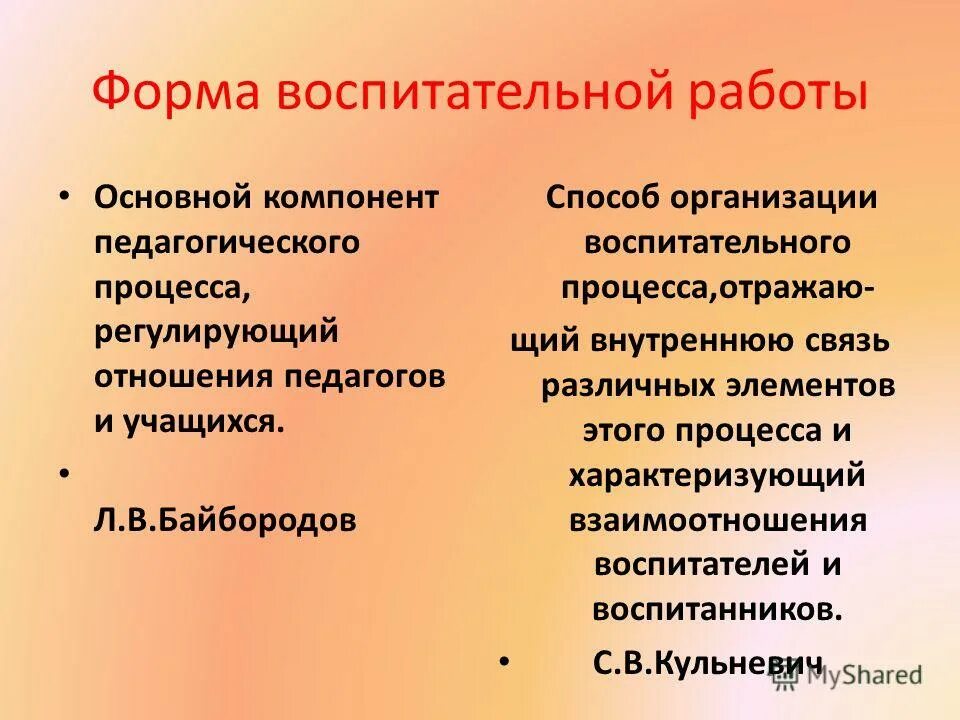 Форма воспитательной работы

• Основной компонент педагогического процесса, регулирующий отношения педагогов и учащихся.

•

Л.В.Байбородов

Способ организации воспитательного процесса,отражающий внутреннюю связь различных элементов этого процесса и характеризующий взаимоотношения воспитателей и воспитанников.

• С.В.Кульневич

MyShared